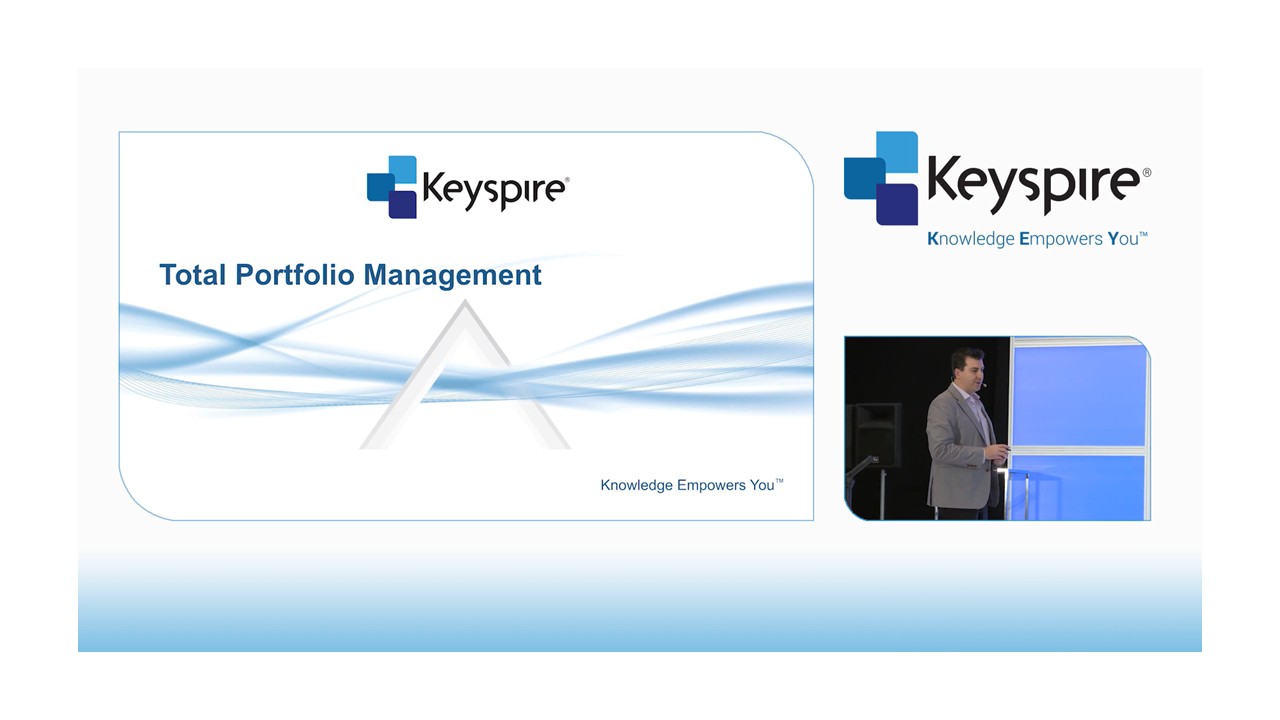 Keyspire®

Total Portfolio Management

Knowledge Empowers You™

Keyspire®
Knowledge Empowers You™